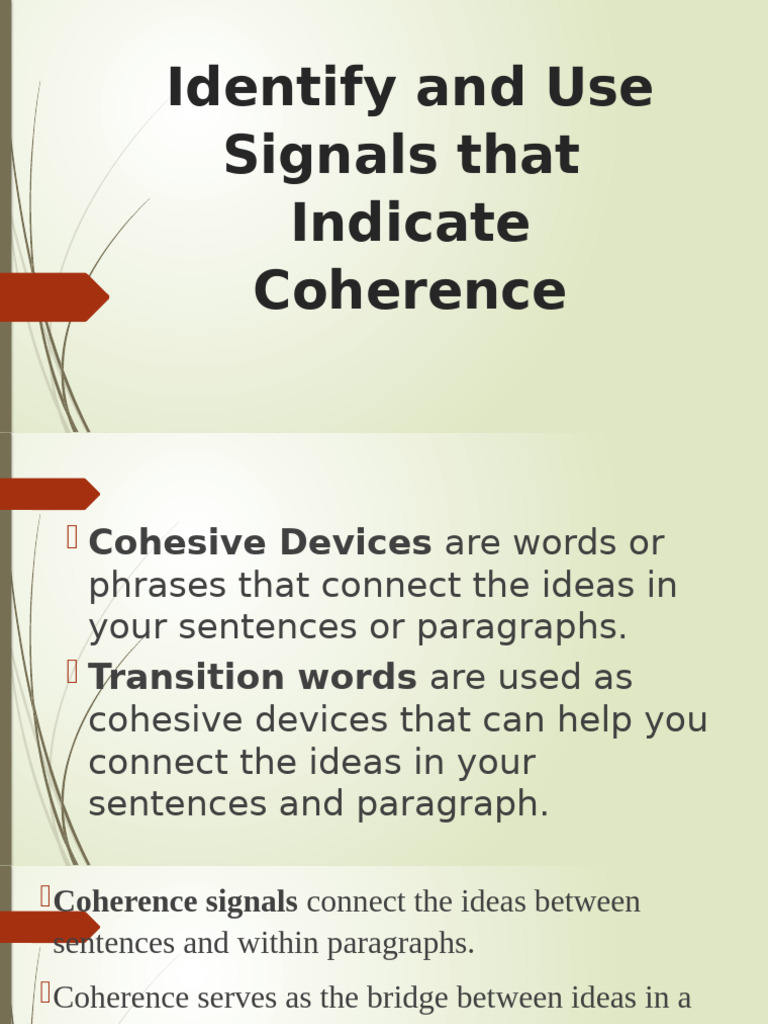 Identify and Use Signals that Indicate Coherence

Cohesive Devices are words or phrases that connect the ideas in your sentences or paragraphs.

Transition words are used as cohesive devices that can help you connect the ideas in your sentences and paragraph.

Coherence signals connect the ideas between sentences and within paragraphs.

Coherence serves as the bridge between ideas in a